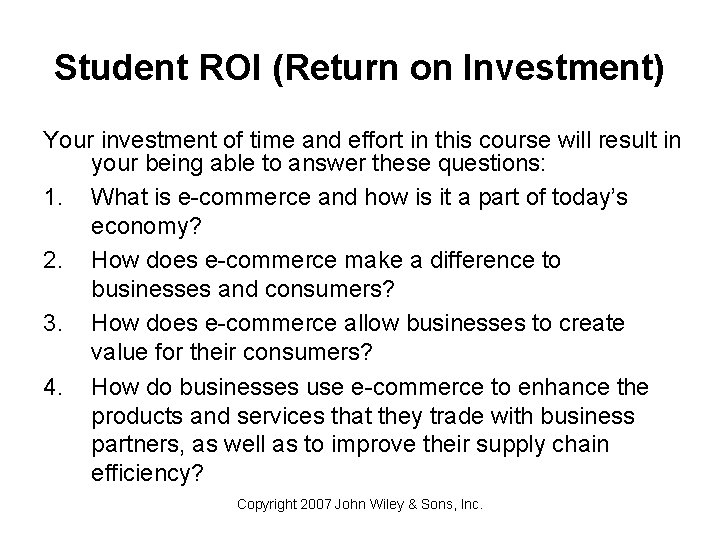 Student ROI (Return on Investment)

Your investment of time and effort in this course will result in your being able to answer these questions:

1. What is e-commerce and how is it a part of today's economy?

2. How does e-commerce make a difference to businesses and consumers?

3. How does e-commerce allow businesses to create value for their consumers?

4. How do businesses use e-commerce to enhance the products and services that they trade with business partners, as well as to improve their supply chain efficiency?

Copyright 2007 John Wiley & Sons, Inc.